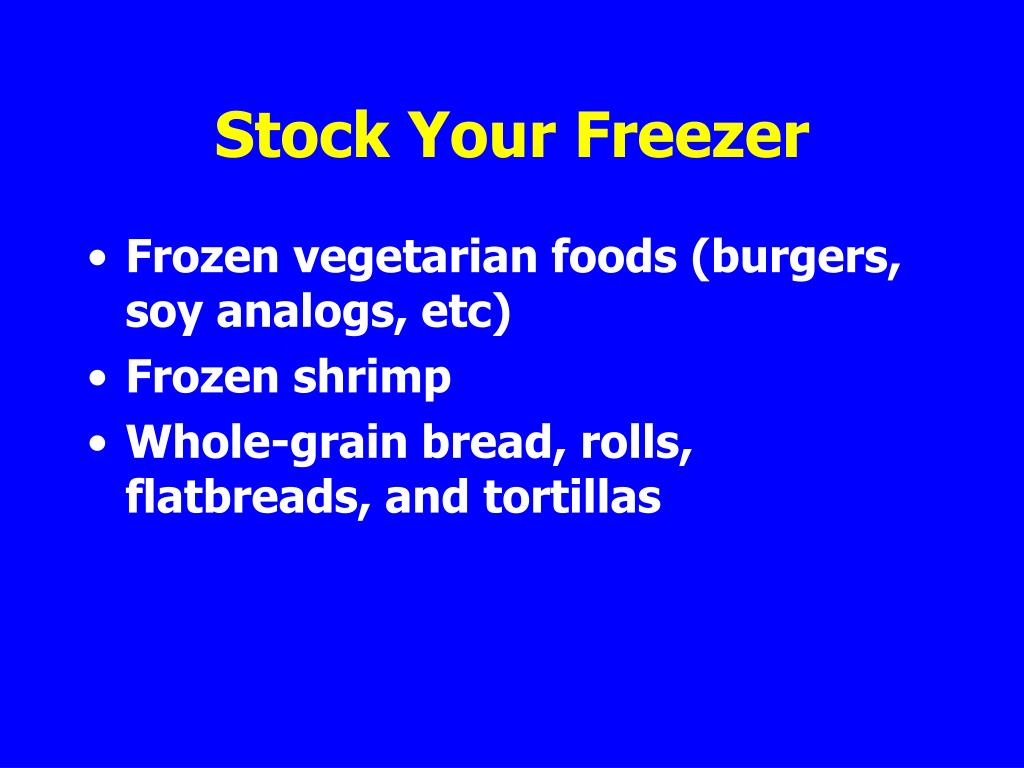 Stock Your Freezer

• Frozen vegetarian foods (burgers, soy analogs, etc)
• Frozen shrimp
• Whole-grain bread, rolls, flatbreads, and tortillas